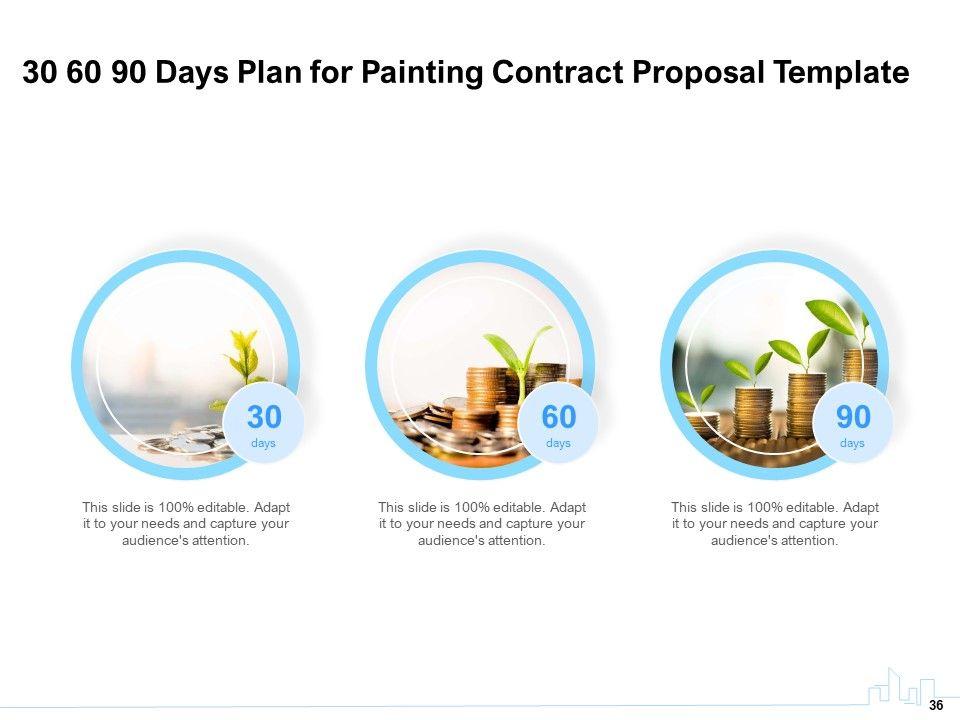 30 60 90 Days Plan for Painting Contract Proposal Template

30
days

This slide is 100% editable. Adapt it to your needs and capture your audience's attention.

60
days

This slide is 100% editable. Adapt it to your needs and capture your audience's attention.

90
days

This slide is 100% editable. Adapt it to your needs and capture your audience's attention.

36